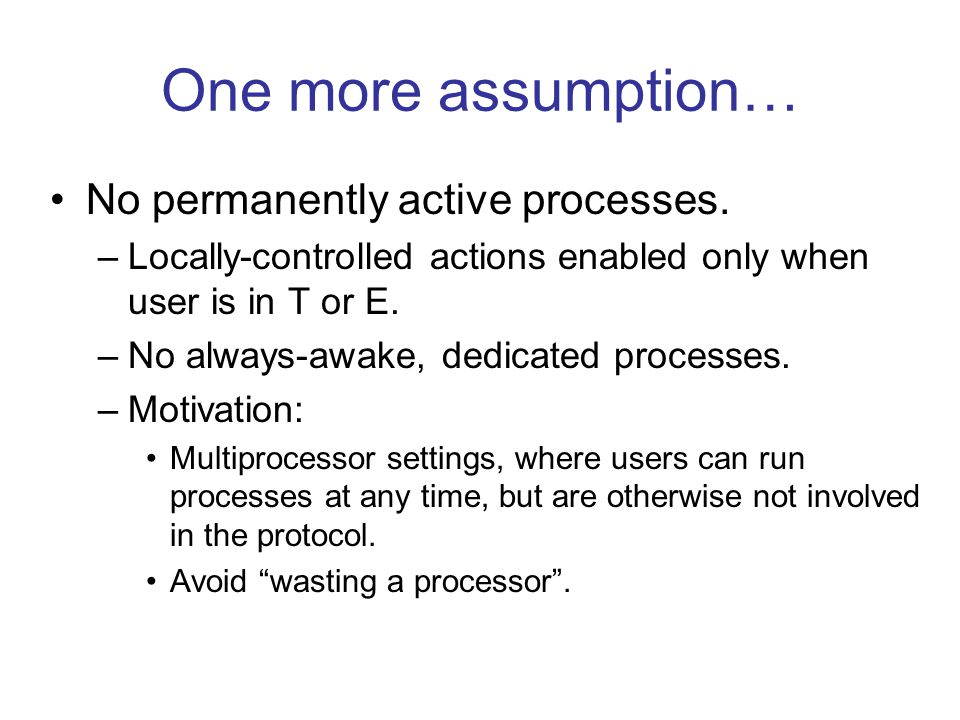 One more assumption…

• No permanently active processes.

– Locally-controlled actions enabled only when user is in T or E.

– No always-awake, dedicated processes.

– Motivation:

• Multiprocessor settings, where users can run processes at any time, but are otherwise not involved in the protocol.

• Avoid “wasting a processor”.